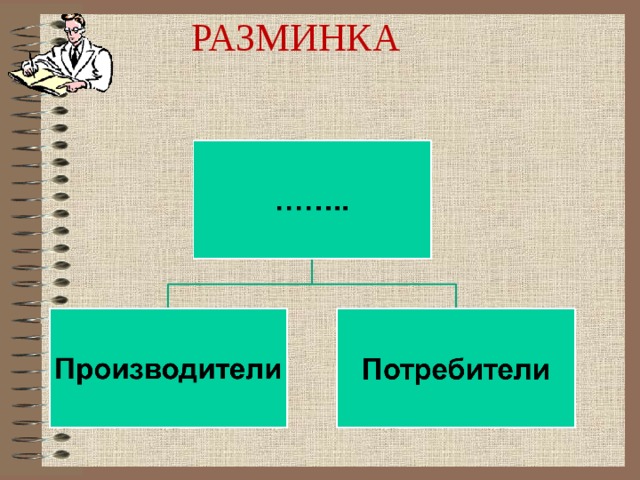 РАЗМИНКА

……..

Производители

Потребители